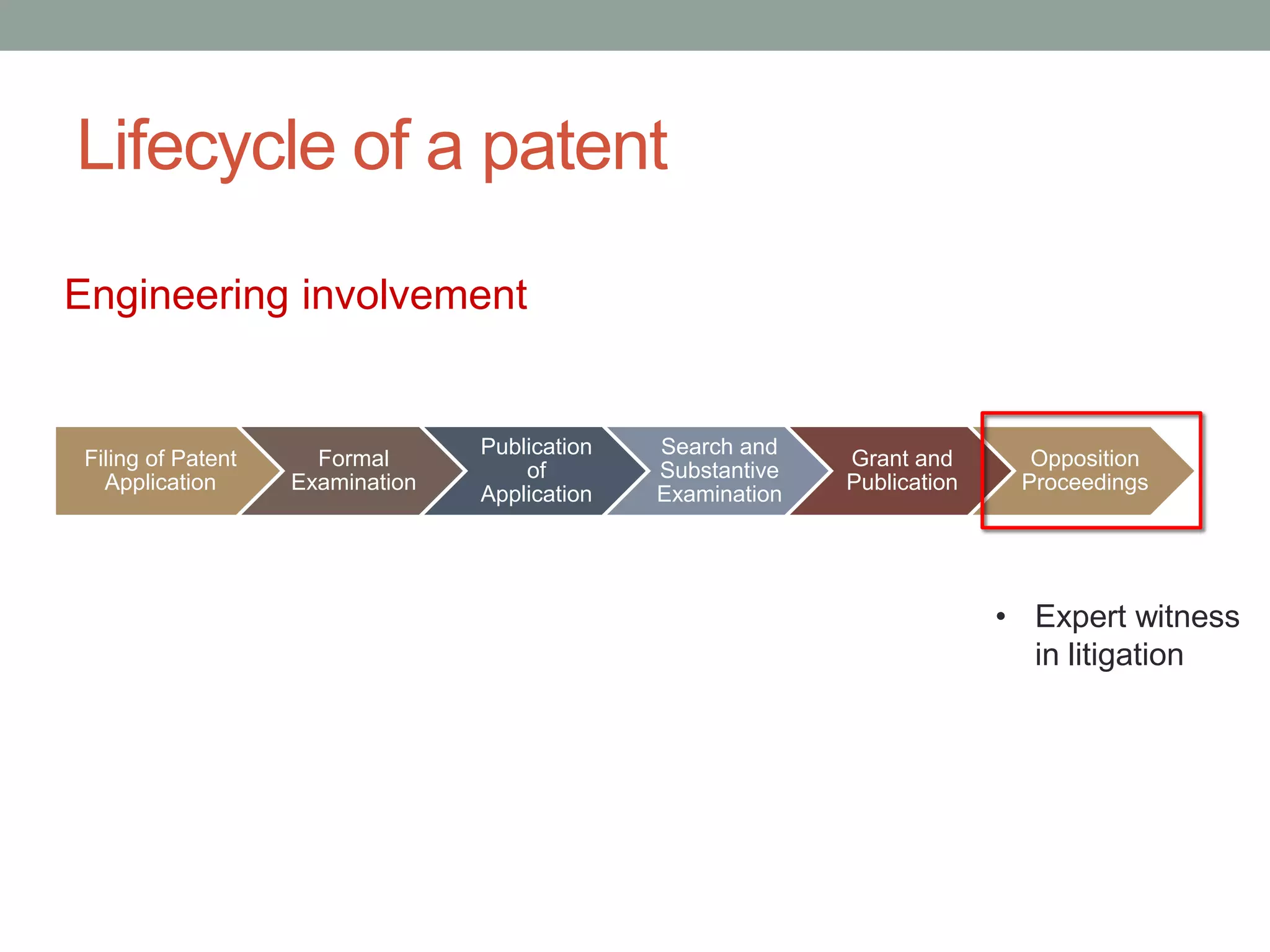 Lifecycle of a patent

Engineering involvement

Filing of Patent Application

Formal Examination

Publication of Application

Search and Substantive Examination

Grant and Publication

Opposition Proceedings

• Expert witness in litigation